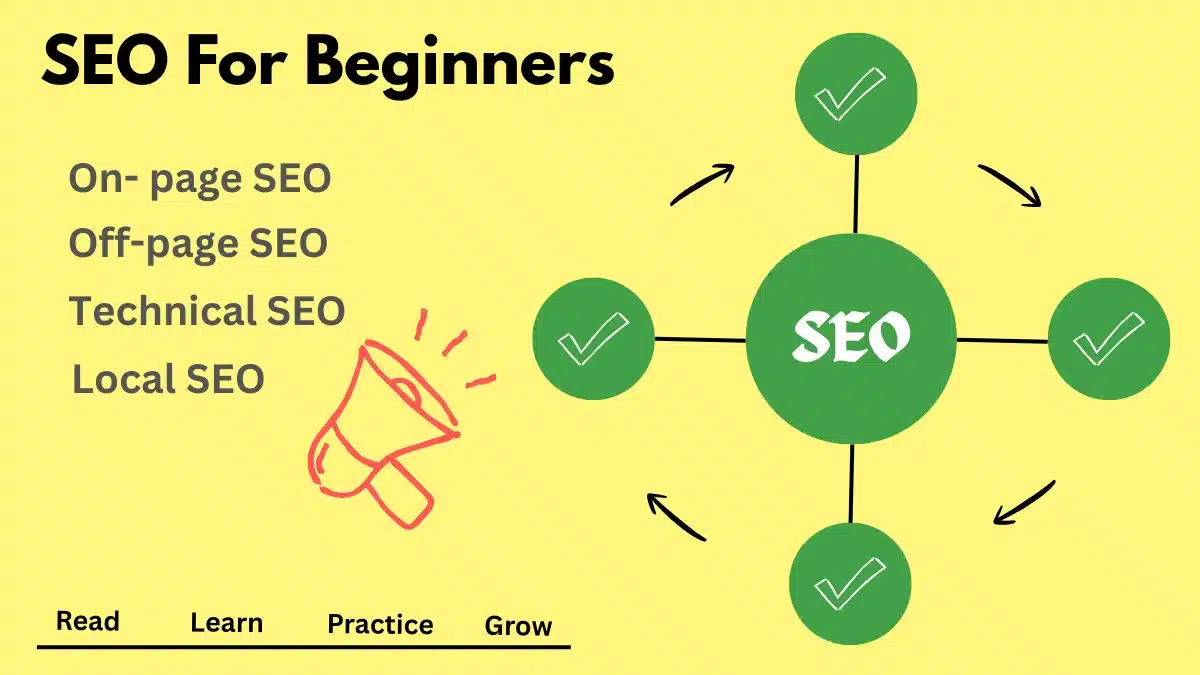 SEO For Beginners

On- page SEO
Off-page SEO
Technical SEO
Local SEO

SEO

Read Learn Practice Grow